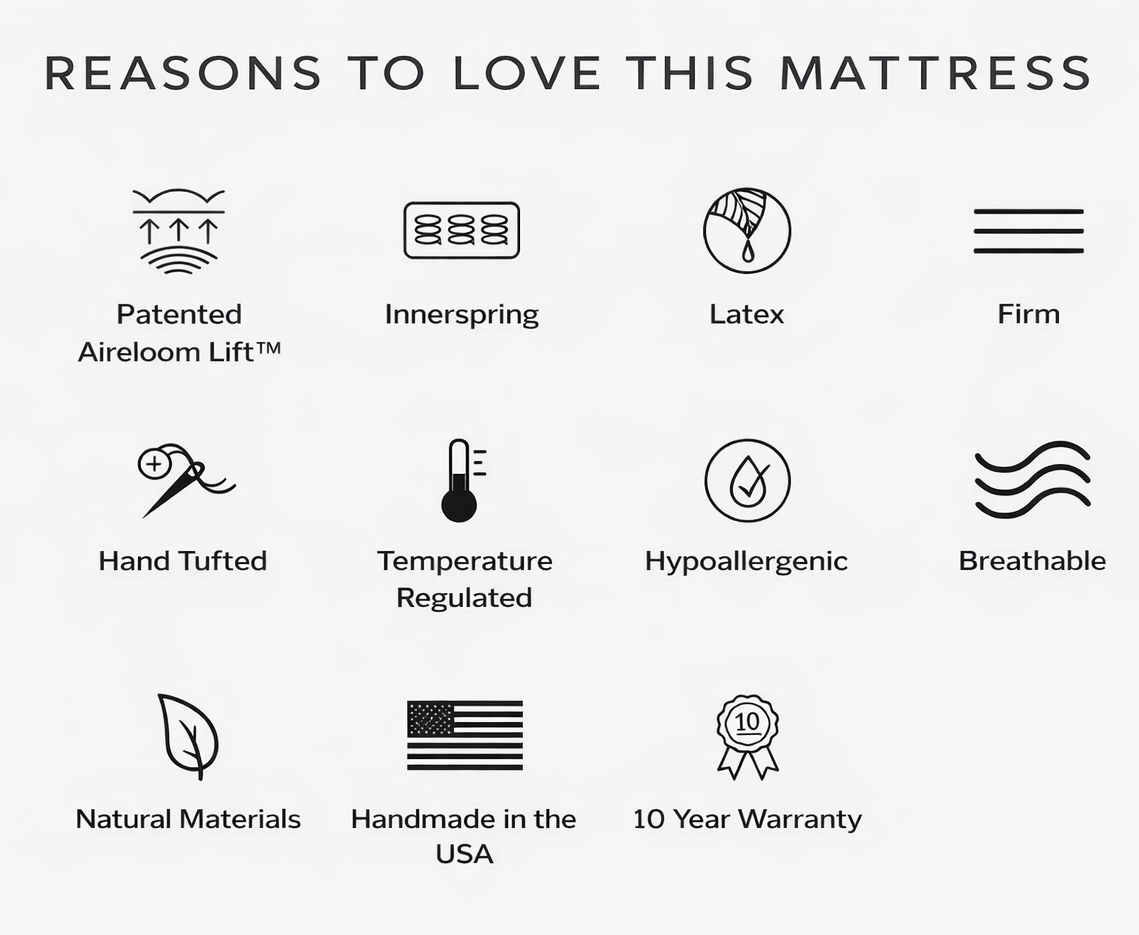 REASONS TO LOVE THIS MATTRESS

Patented Aireloom Lift™

Innerspring

Latex

Firm

Hand Tufted

Temperature Regulated

Hypoallergenic

Breathable

Natural Materials

Handmade in the USA

10

10 Year Warranty